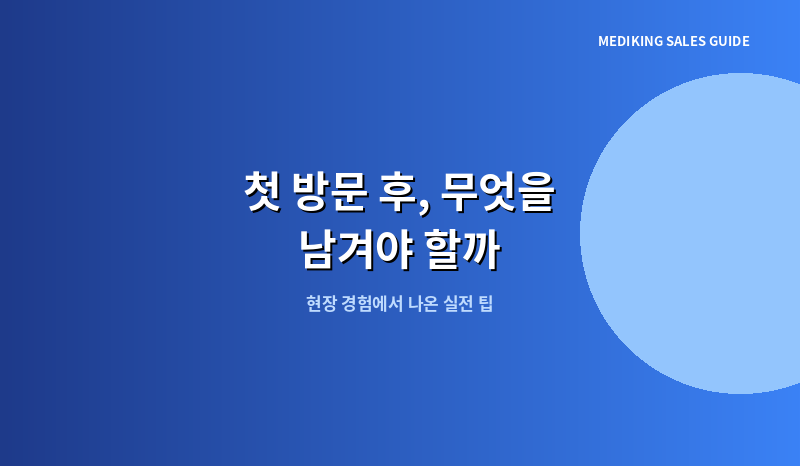 MEDIKING SALES GUIDE

첫 방문 후, 무엇을 남겨야 할까

현장 경험에서 나온 실전 팁